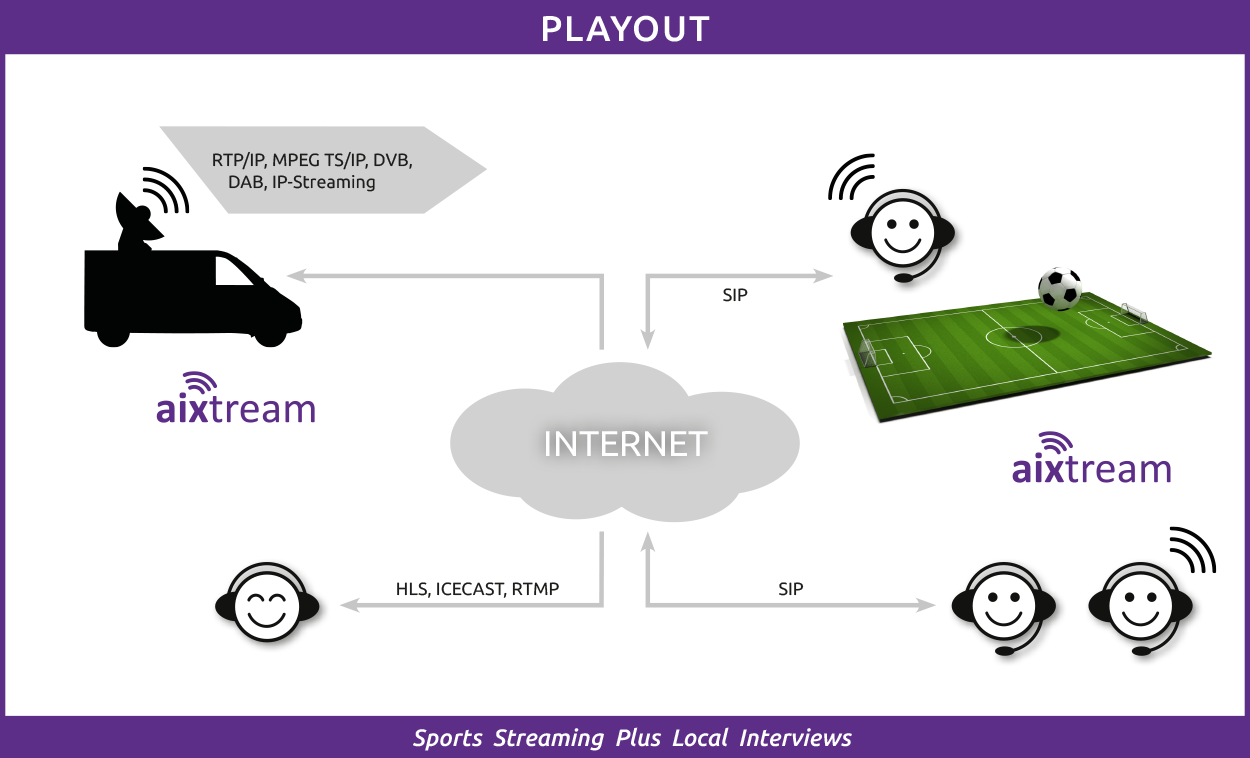 PLAYOUT

RTP/IP, MPEG TS/IP, DVB, DAB, IP-Streaming

SIP

aixtream

INTERNET

aixtream

HLS, ICECAST, RTMP

SIP

Sports Streaming Plus Local Interviews